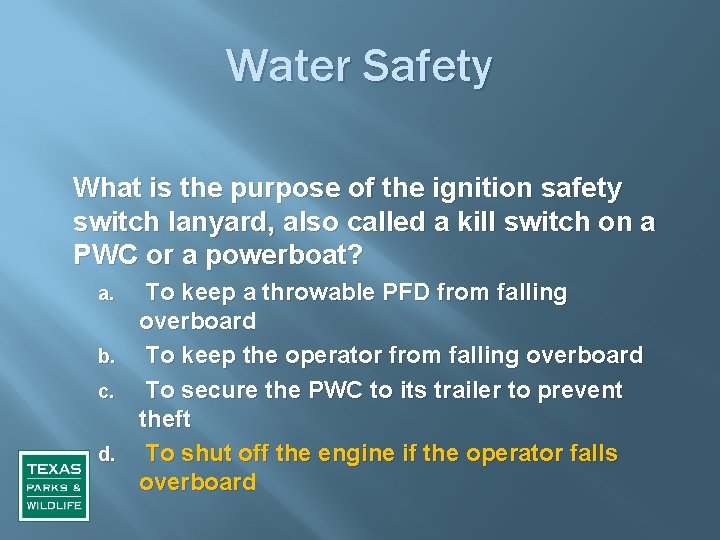 Water Safety

What is the purpose of the ignition safety switch lanyard, also called a kill switch on a PWC or a powerboat?

a. To keep a throwable PFD from falling overboard

b. To keep the operator from falling overboard

c. To secure the PWC to its trailer to prevent theft

d. To shut off the engine if the operator falls overboard

TEXAS PARKS & WILDLIFE